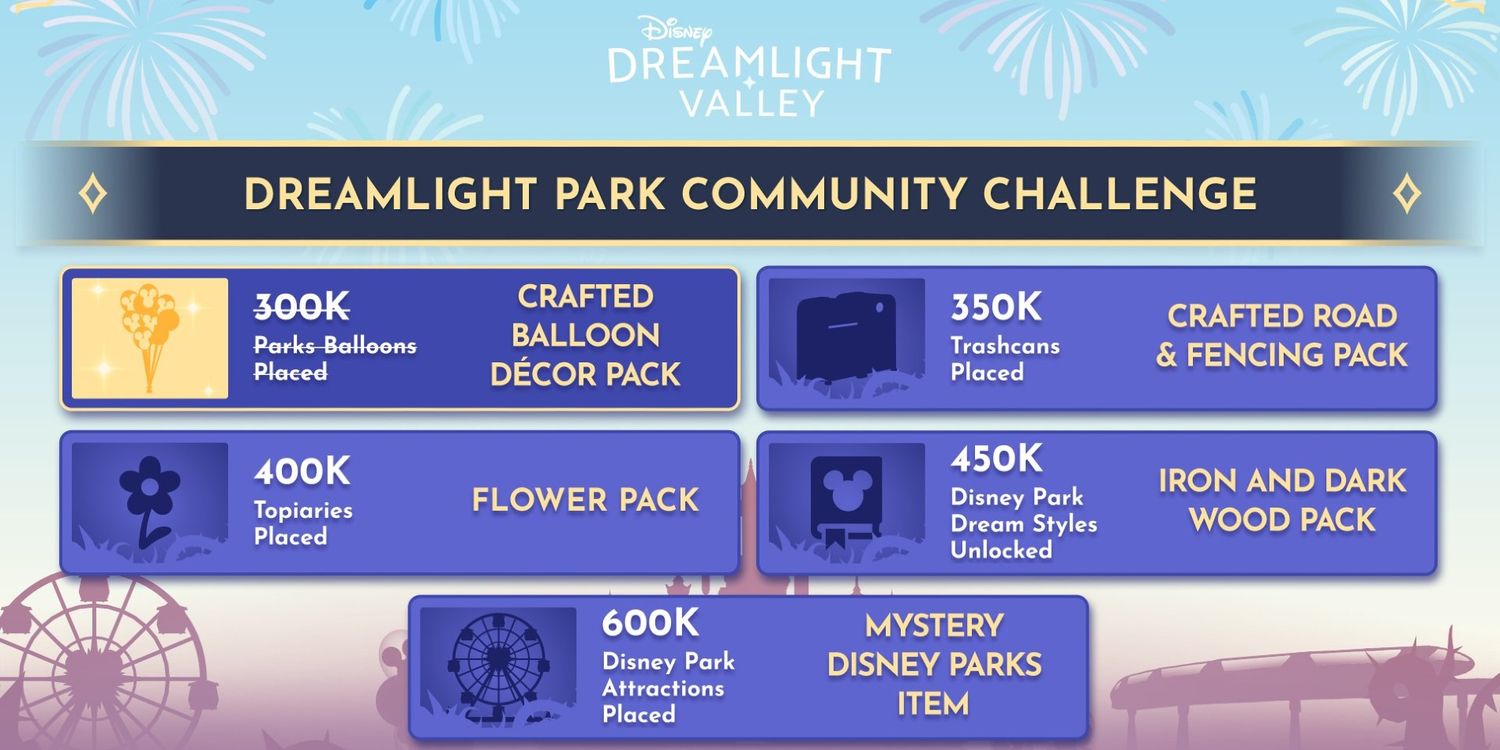 Disney
DREAMLIGHT VALLEY

DREAMLIGHT PARK COMMUNITY CHALLENGE

~~300K~~
~~Parks Balloons Placed~~
CRAFTED BALLOON DÉCOR PACK

350K
Trashcans Placed
CRAFTED ROAD & FENCING PACK

400K
Topiaries Placed
FLOWER PACK

450K
Disney Park Dream Styles Unlocked
IRON AND DARK WOOD PACK

600K
Disney Park Attractions Placed
MYSTERY DISNEY PARKS ITEM